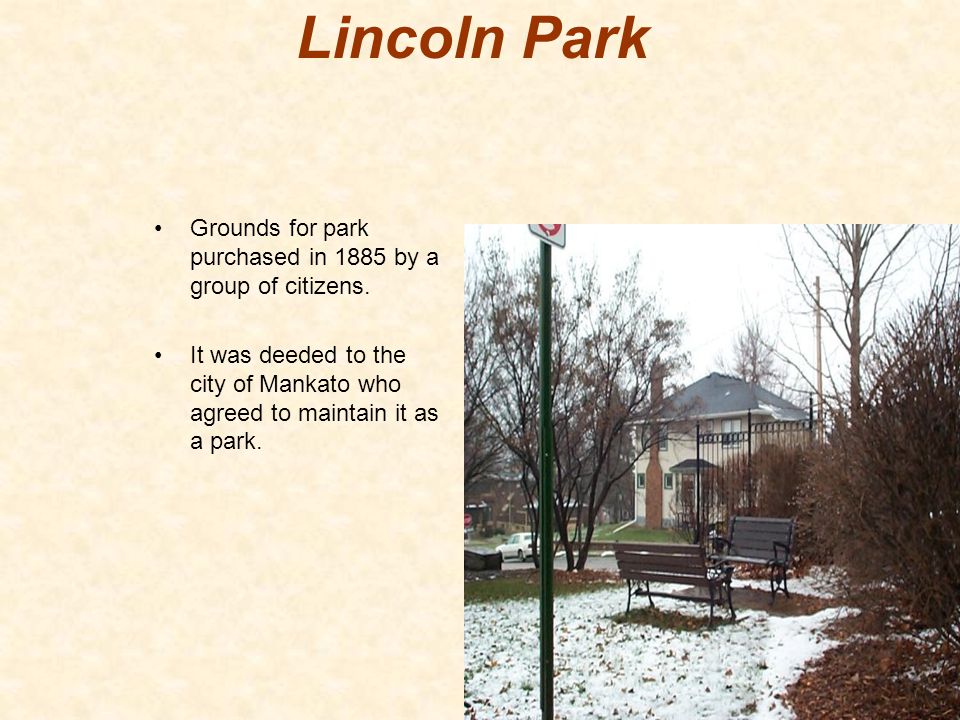 Lincoln Park

• Grounds for park purchased in 1885 by a group of citizens.

• It was deeded to the city of Mankato who agreed to maintain it as a park.